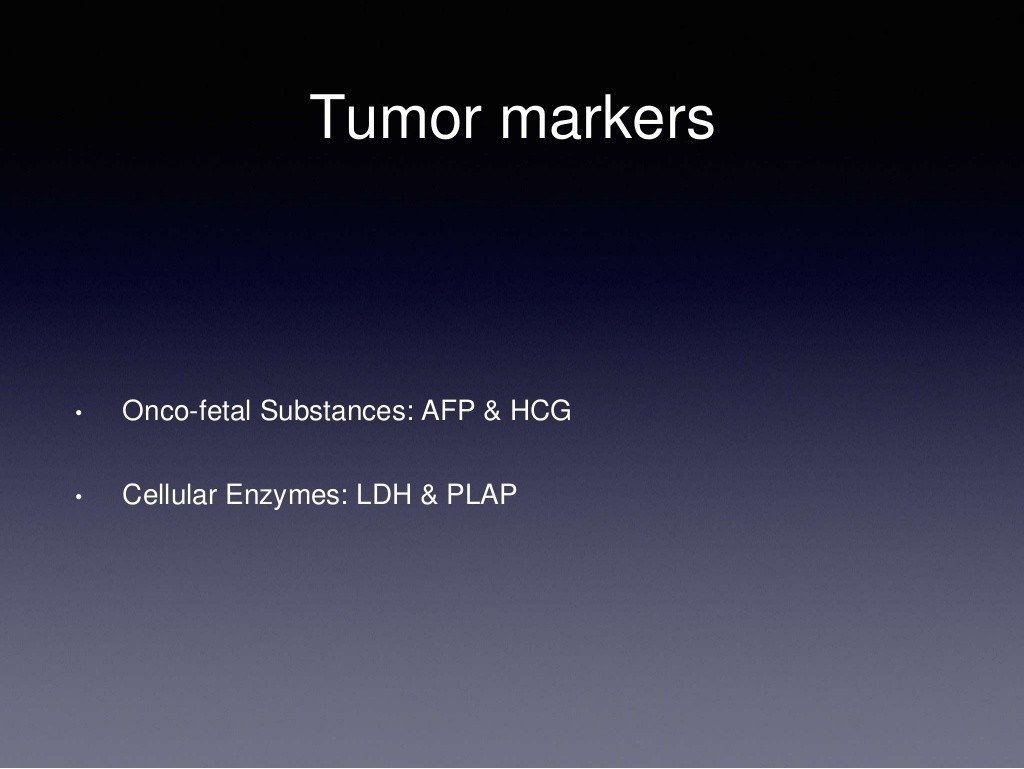 Tumor markers

• Onco-fetal Substances: AFP & HCG

• Cellular Enzymes: LDH & PLAP